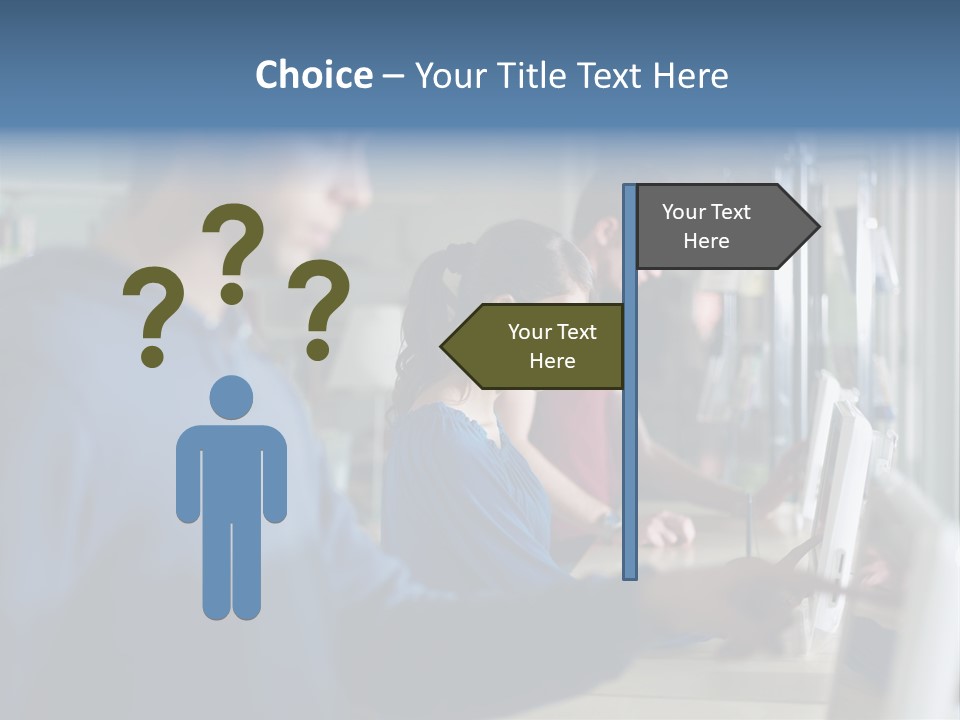 Choice – Your Title Text Here

? ? ?

Your Text Here

Your Text Here